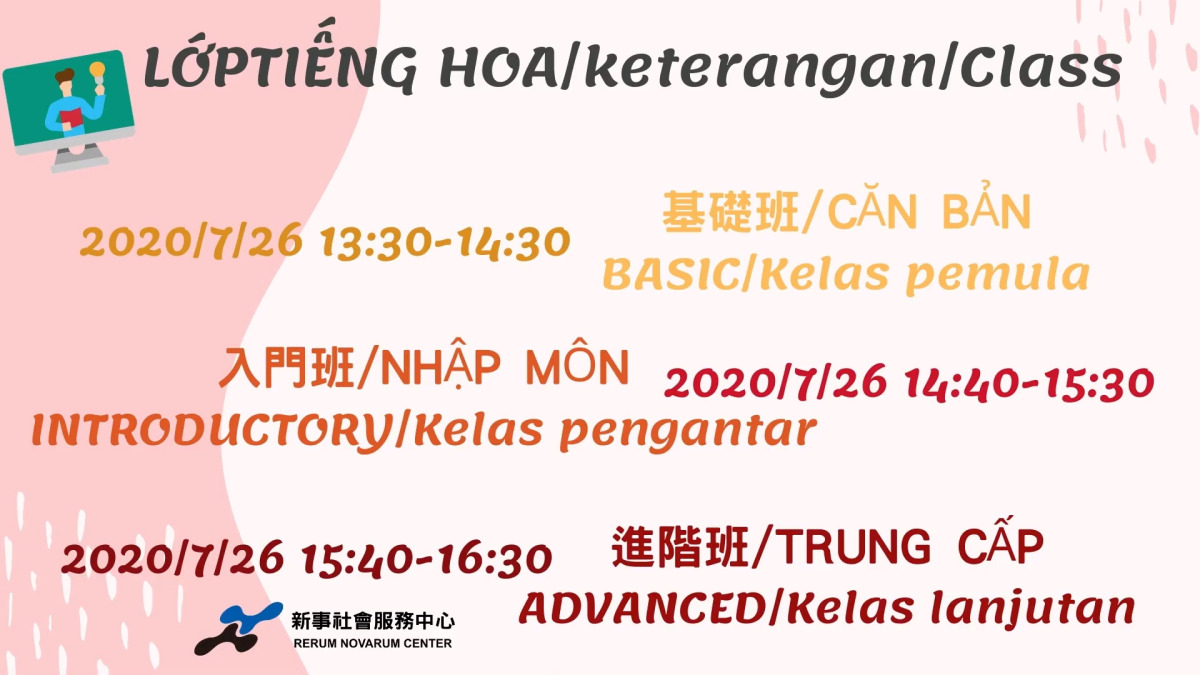 LỚPTIẾNG HOA/keterangan/Class

2020/7/26 13:30-14:30

基礎班/CĂN BẢN
BASIC/Kelas pemula

入門班/NHẬP MÔN
INTRODUCTORY/Kelas pengantar

2020/7/26 14:40-15:30

2020/7/26 15:40-16:30

進階班/TRUNG CẤP
ADVANCED/Kelas lanjutan

新事社會服務中心
RERUM NOVARUM CENTER